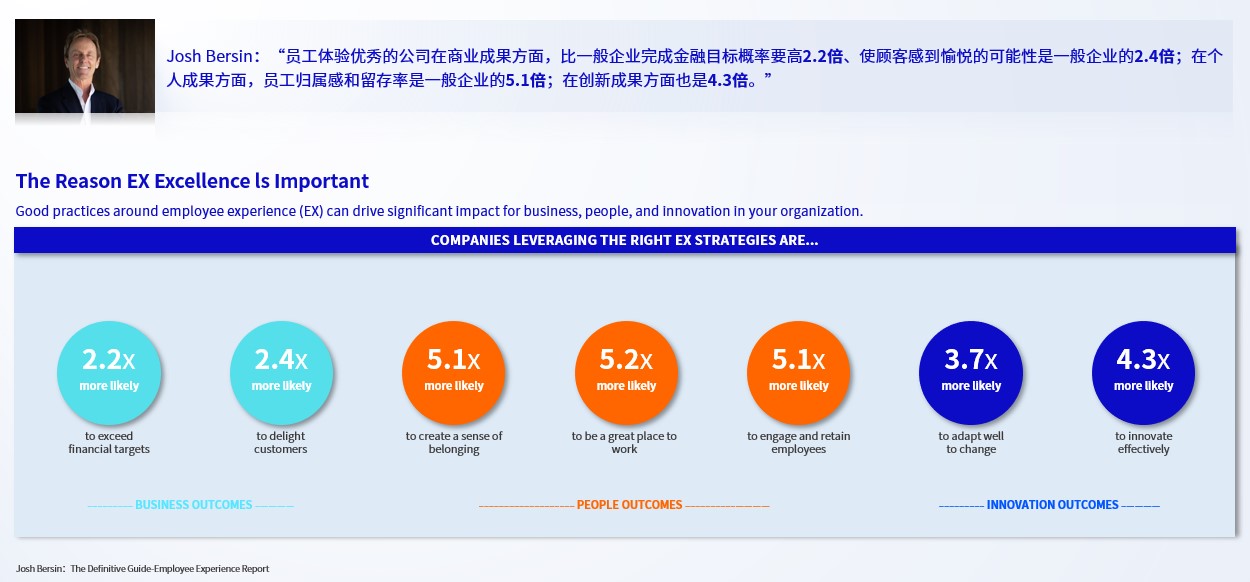 Josh Bersin：“员工体验优秀的公司在商业成果方面，比一般企业完成金融目标概率要高2.2倍、使顾客感到愉悦的可能性是一般企业的2.4倍；在个人成果方面，员工归属感和留存率是一般企业的5.1倍；在创新成果方面也是4.3倍。”

The Reason EX Excellence ls Important

Good practices around employee experience (EX) can drive significant impact for business, people, and innovation in your organization.

COMPANIES LEVERAGING THE RIGHT EX STRATEGIES ARE...

2.2x more likely to exceed financial targets

2.4x more likely to delight customers

5.1x more likely to create a sense of belonging

5.2x more likely to be a great place to work

5.1x more likely to engage and retain employees

3.7x more likely to adapt well to change

4.3x more likely to innovate effectively

BUSINESS OUTCOMES

PEOPLE OUTCOMES

INNOVATION OUTCOMES

Josh Bersin：The Definitive Guide-Employee Experience Report